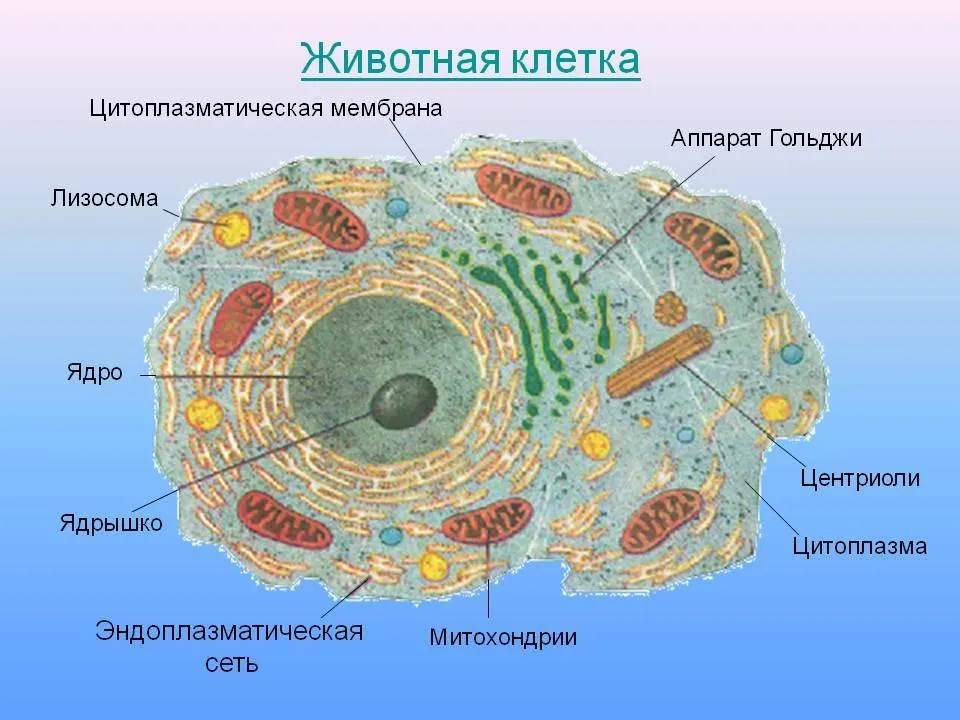 Животная клетка

Цитоплазматическая мембрана

Аппарат Гольджи

Лизосома

Ядро

Ядрышко

Центриоли

Цитоплазма

Эндоплазматическая сеть

Митохондрии